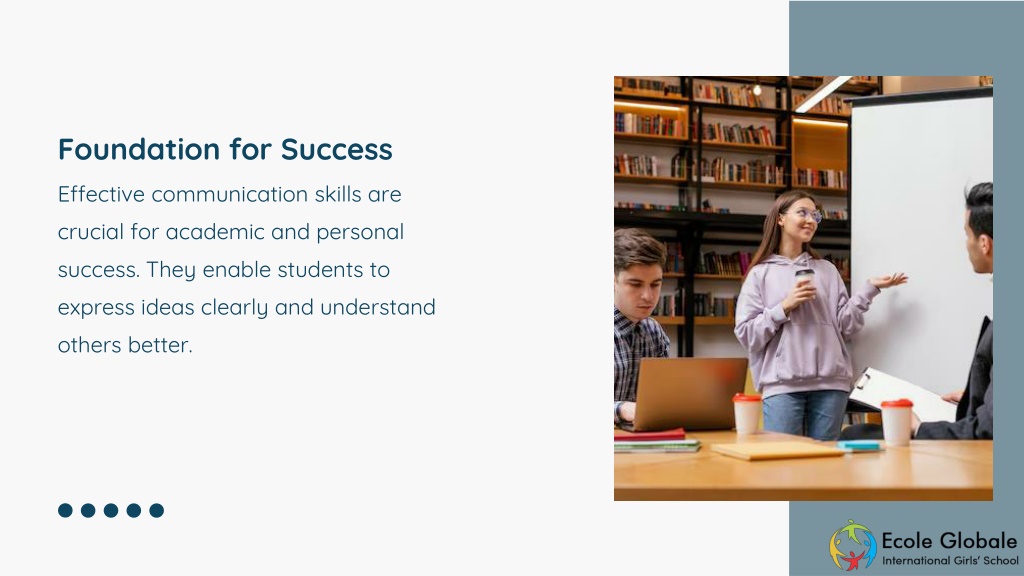 Foundation for Success

Effective communication skills are crucial for academic and personal success. They enable students to express ideas clearly and understand others better.

Ecole Globale
International Girls' School